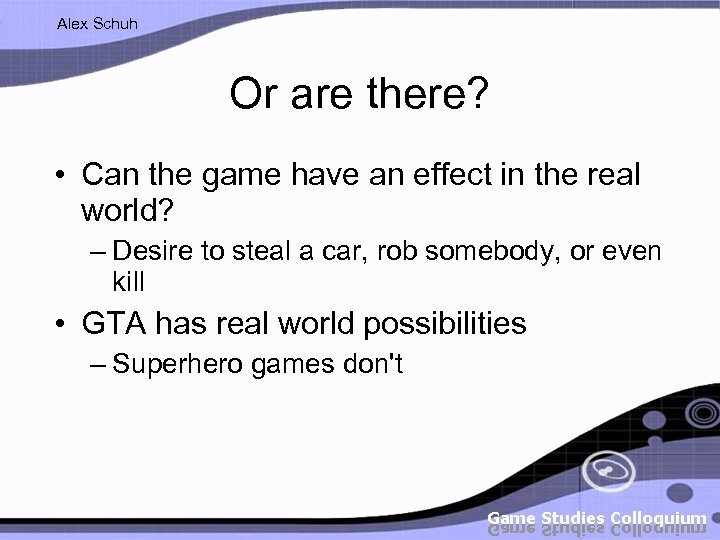 Alex Schuh

Or are there?

• Can the game have an effect in the real world?
 – Desire to steal a car, rob somebody, or even kill
• GTA has real world possibilities
 – Superhero games don't

Game Studies Colloquium